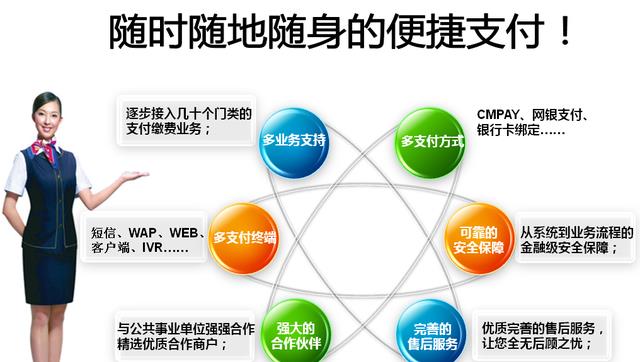 随时随地随身的便捷支付！

逐步接入几十个门类的支付缴费业务；

多业务支持

多支付方式

CMPAY、网银支付、银行卡绑定……

短信、WAP、WEB、客户端、IVR……

多支付终端

可靠的安全保障

从系统到业务流程的金融级安全保障；

与公共事业单位强强合作精选优质合作商户；

强大的合作伙伴

完善的售后服务

优质完善的售后服务，让您全无后顾之忧；